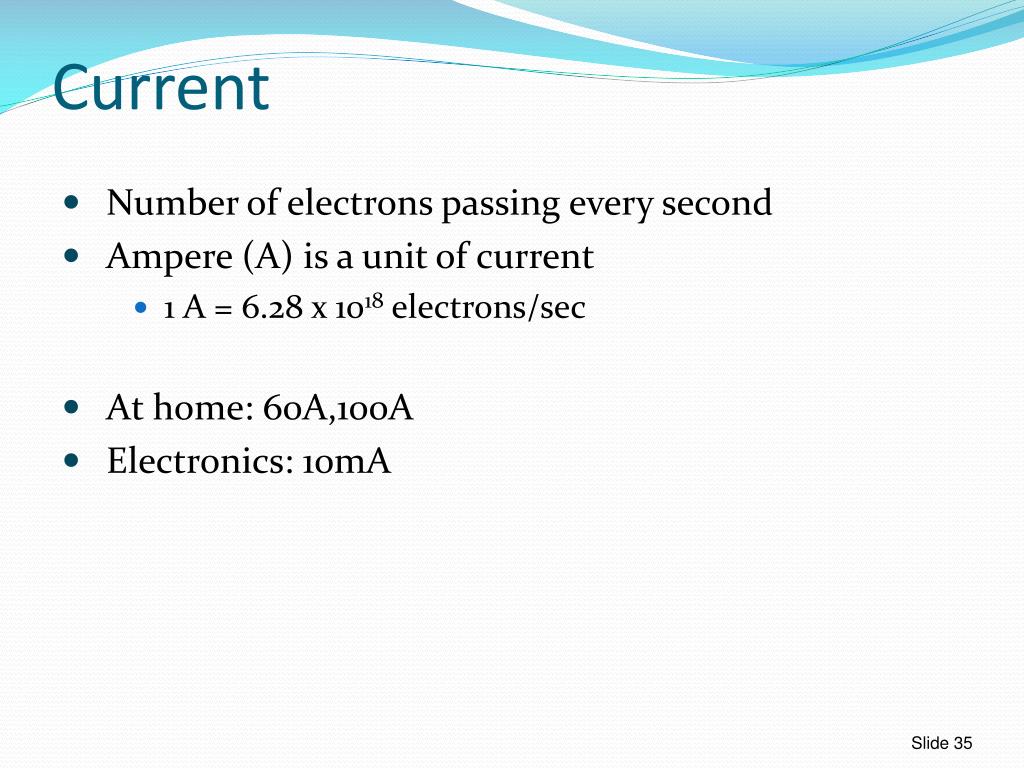 Current

- Number of electrons passing every second
- Ampere (A) is a unit of current
  - 1 A = 6.28 x $10^{18}$ electrons/sec

- At home: 60A,100A
- Electronics: 10mA

Slide 35